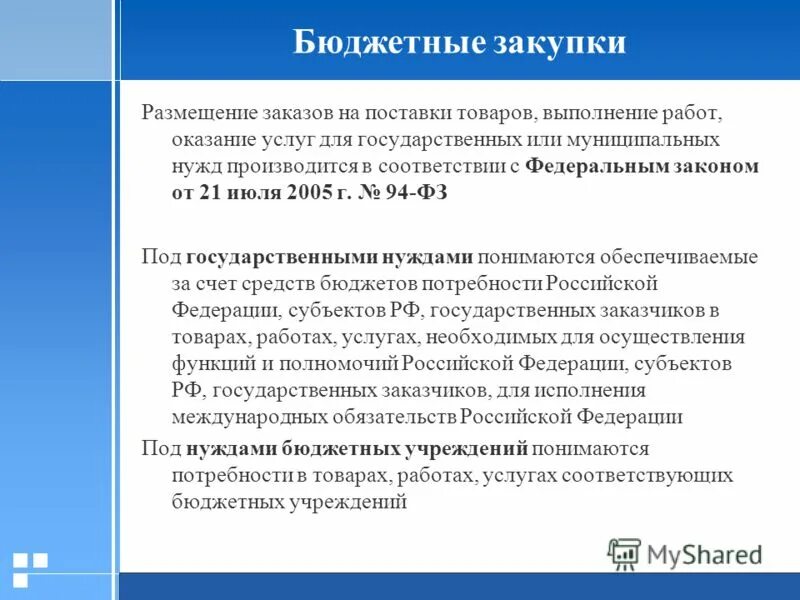 Бюджетные закупки

Размещение заказов на поставки товаров, выполнение работ, оказание услуг для государственных или муниципальных нужд производится в соответствии с Федеральным законом от 21 июля 2005 г. № 94-ФЗ

Под государственными нуждами понимаются обеспечиваемые за счет средств бюджетов потребности Российской Федерации, субъектов РФ, государственных заказчиков в товарах, работах, услугах, необходимых для осуществления функций и полномочий Российской Федерации, субъектов РФ, государственных заказчиков, для исполнения международных обязательств Российской Федерации

Под нуждами бюджетных учреждений понимаются потребности в товарах, работах, услугах соответствующих бюджетных учреждений

MyShared